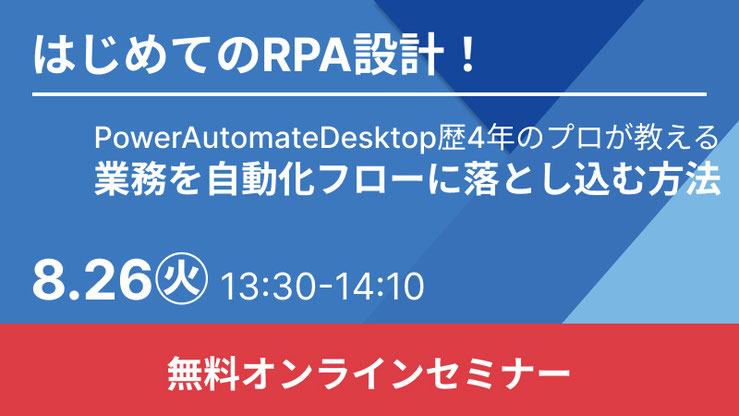 はじめてのRPA設計！

PowerAutomateDesktop歴4年のプロが教える
業務を自動化フローに落とし込む方法

8.26㊋ 13:30-14:10

無料オンラインセミナー